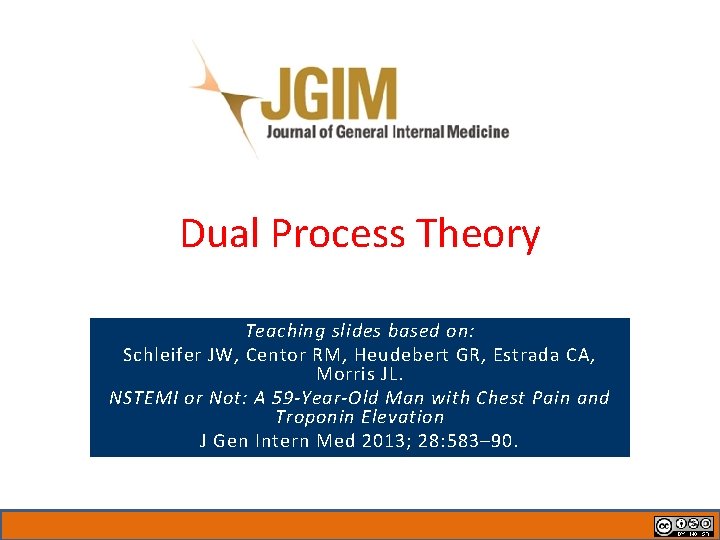 JGIM
Journal of General Internal Medicine

Dual Process Theory

Teaching slides based on:
Schleifer JW, Centor RM, Heudebert GR, Estrada CA, Morris JL.
NSTEMI or Not: A 59-Year-Old Man with Chest Pain and Troponin Elevation
J Gen Intern Med 2013; 28:583–90.

cc BY NC SA